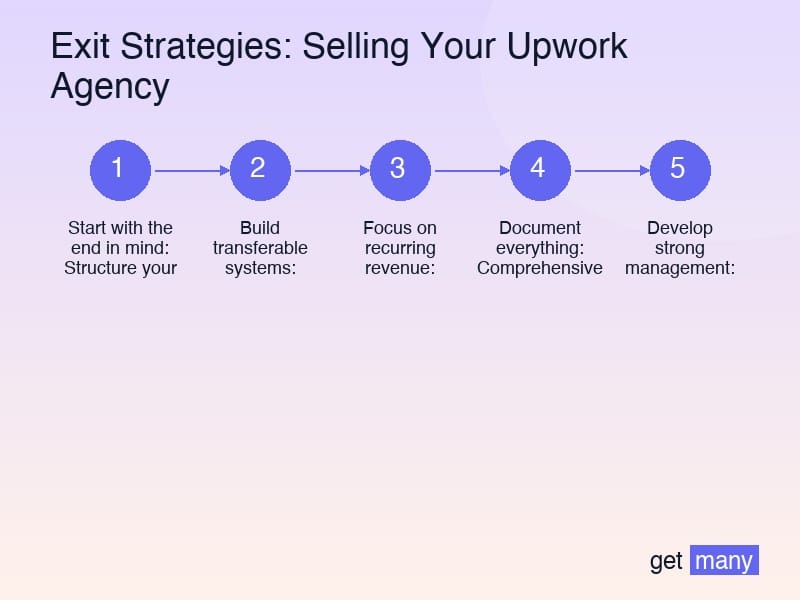 Exit Strategies: Selling Your Upwork Agency

1

Start with the end in mind: Structure your

2

Build transferable systems:

3

Focus on recurring revenue:

4

Document everything: Comprehensive

5

Develop strong management:

get many